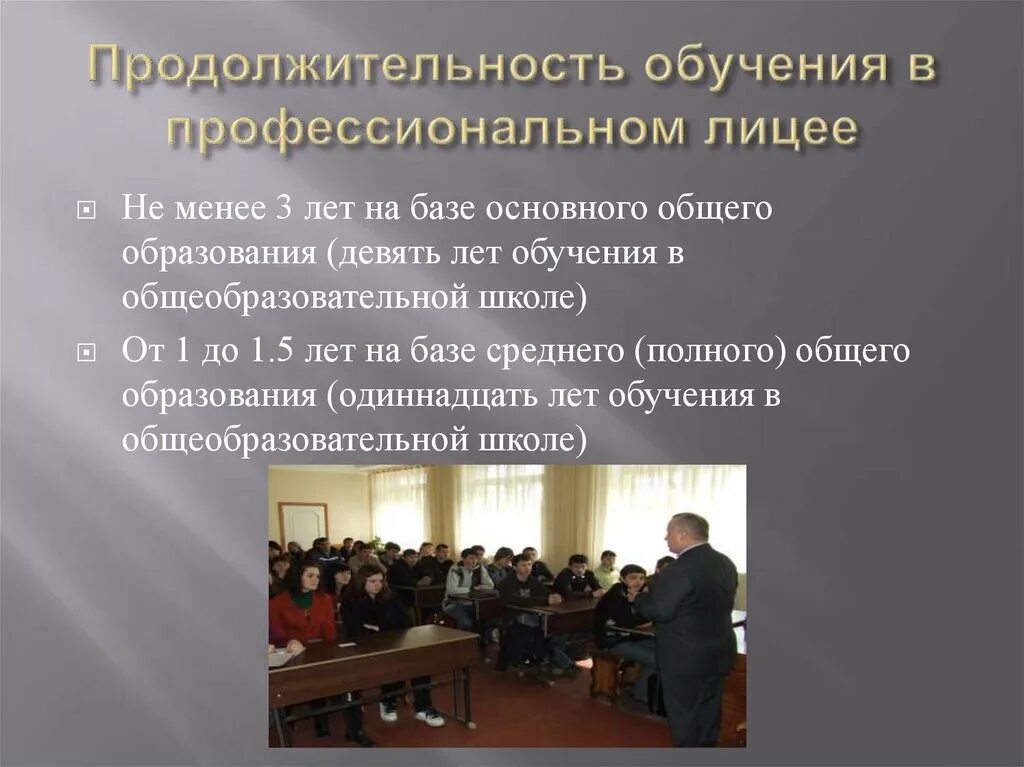 Продолжительность обучения в профессиональном лицее

Не менее 3 лет на базе основного общего образования (девять лет обучения в общеобразовательной школе)

От 1 до 1.5 лет на базе среднего (полного) общего образования (одиннадцать лет обучения в общеобразовательной школе)